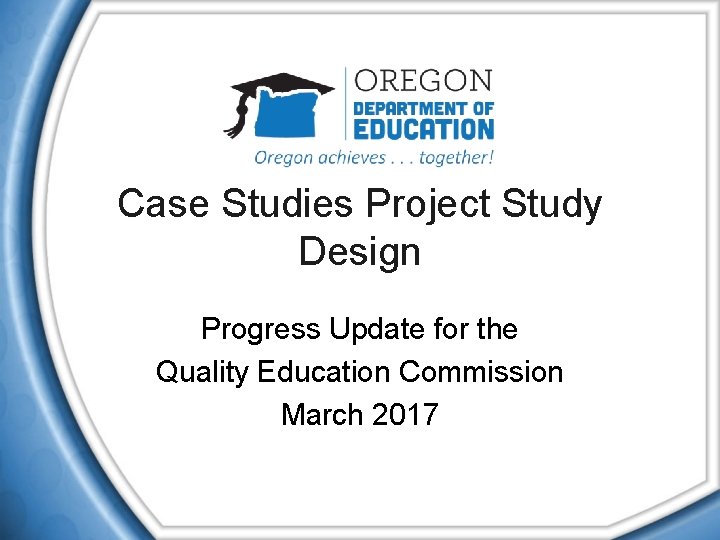 OREGON
DEPARTMENT OF
EDUCATION
Oregon achieves . . . together!

Case Studies Project Study Design

Progress Update for the
Quality Education Commission
March 2017